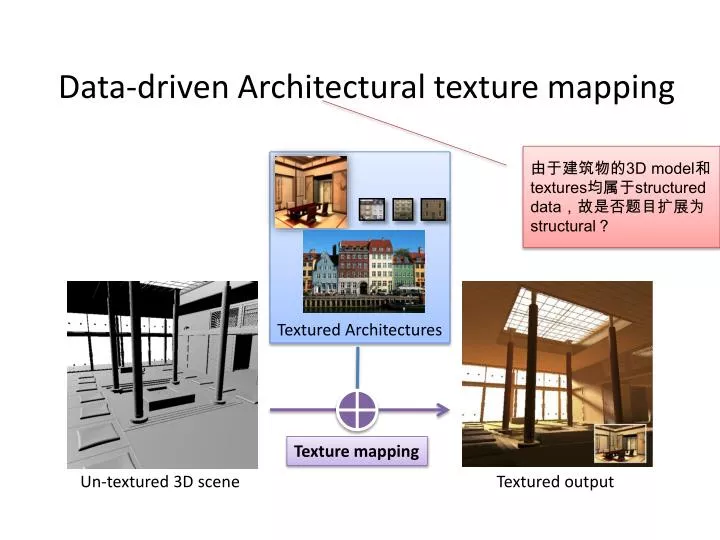 Data-driven Architectural texture mapping

由于建筑物的3D model和textures均属于structured data，故是否题目扩展为structural？

Textured Architectures

Texture mapping

Un-textured 3D scene

Textured output